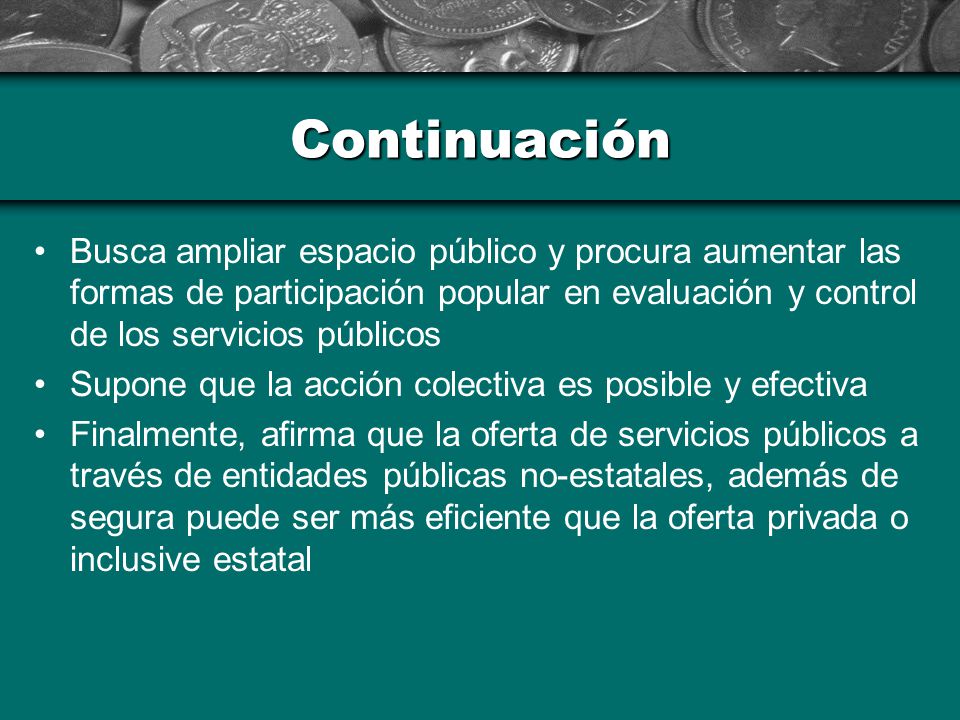 Continuación

• Busca ampliar espacio público y procura aumentar las formas de participación popular en evaluación y control de los servicios públicos
• Supone que la acción colectiva es posible y efectiva
• Finalmente, afirma que la oferta de servicios públicos a través de entidades públicas no-estatales, además de segura puede ser más eficiente que la oferta privada o inclusive estatal